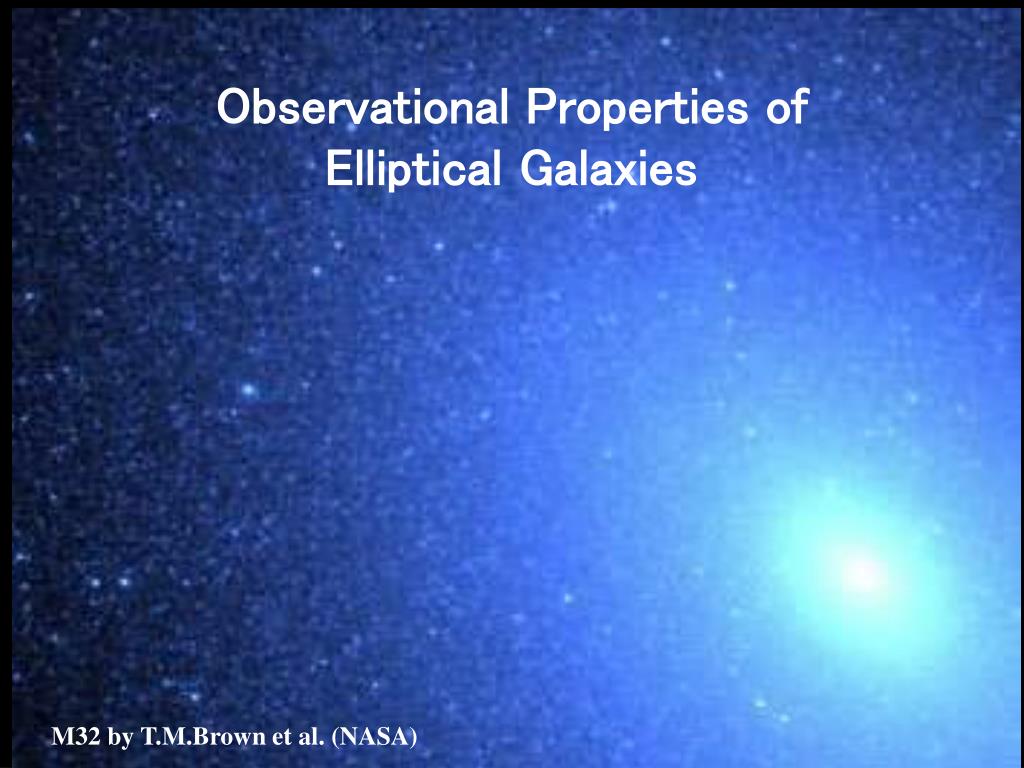 Observational Properties of
Elliptical Galaxies

M32 by T.M.Brown et al. (NASA)